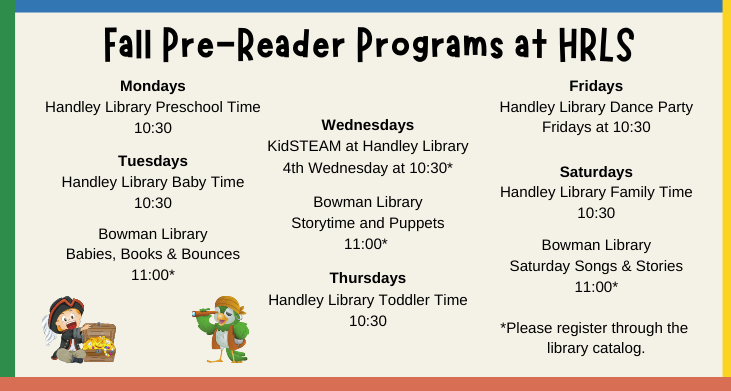 Fall Pre-Reader Programs at HRLS

**Mondays**
Handley Library Preschool Time
10:30

**Tuesdays**
Handley Library Baby Time
10:30

Bowman Library
Babies, Books & Bounces
11:00*

**Wednesdays**
KidSTEAM at Handley Library
4th Wednesday at 10:30*

Bowman Library
Storytime and Puppets
11:00*

**Thursdays**
Handley Library Toddler Time
10:30

**Fridays**
Handley Library Dance Party
Fridays at 10:30

**Saturdays**
Handley Library Family Time
10:30

Bowman Library
Saturday Songs & Stories
11:00*

*Please register through the library catalog.